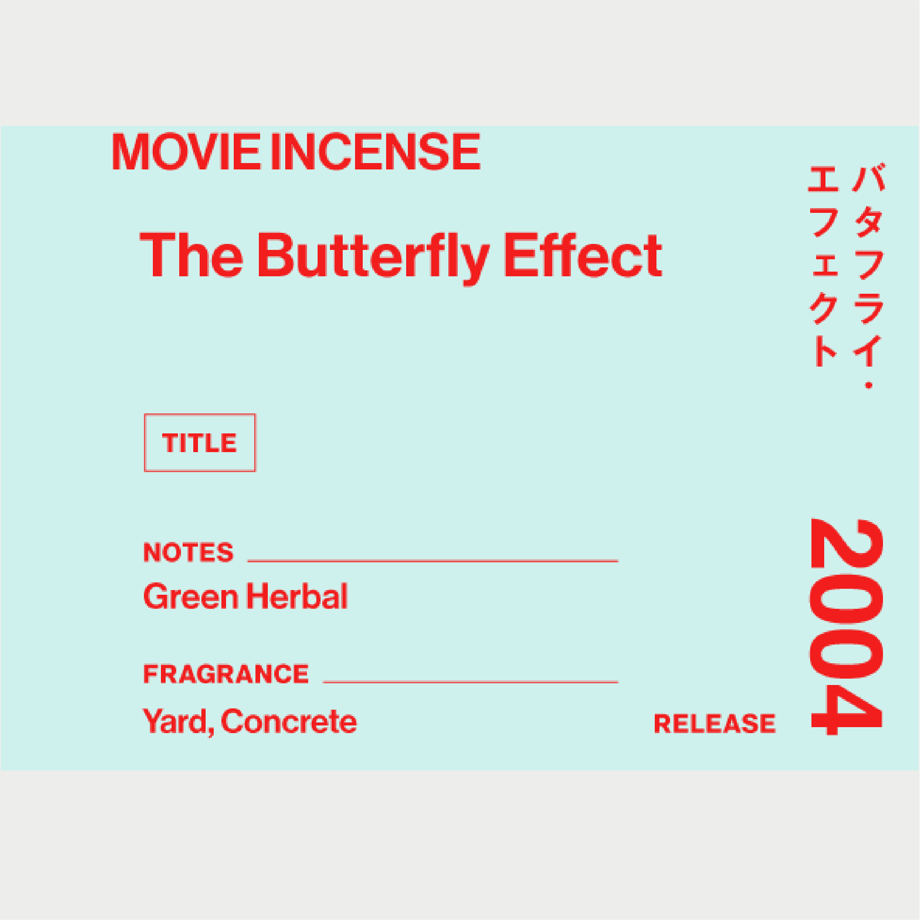 MOVIE INCENSE

The Butterfly Effect

バタフライ・エフェクト

TITLE

NOTES

Green Herbal

FRAGRANCE

Yard, Concrete

RELEASE

2004